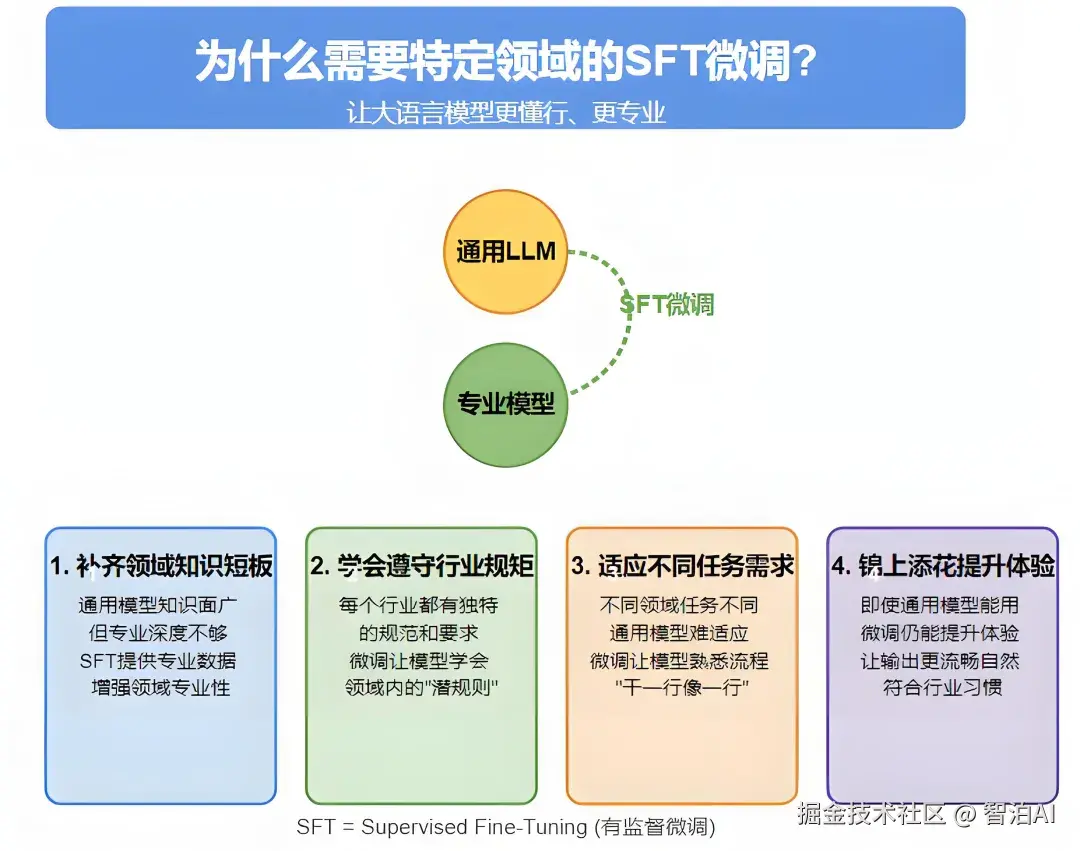 为什么需要特定领域的SFT微调？
让大语言模型更懂行、更专业

通用LLM
SFT微调
专业模型

1. 补齐领域知识短板
通用模型知识面广
但专业深度不够
SFT提供专业数据
增强领域专业性

2. 学会遵守行业规矩
每个行业都有独特
的规范和要求
微调让模型学会
领域内的"潜规则"

3. 适应不同任务需求
不同领域任务不同
通用模型难适应
微调让模型熟悉流程
"干一行像一行"

4. 锦上添花提升体验
即使通用模型能用
微调仍能提升体验
让输出更流畅自然
符合行业习惯

SFT = Supervised Fine-Tuning (有监督微调)

掘金技术社区 @ 智泊AI